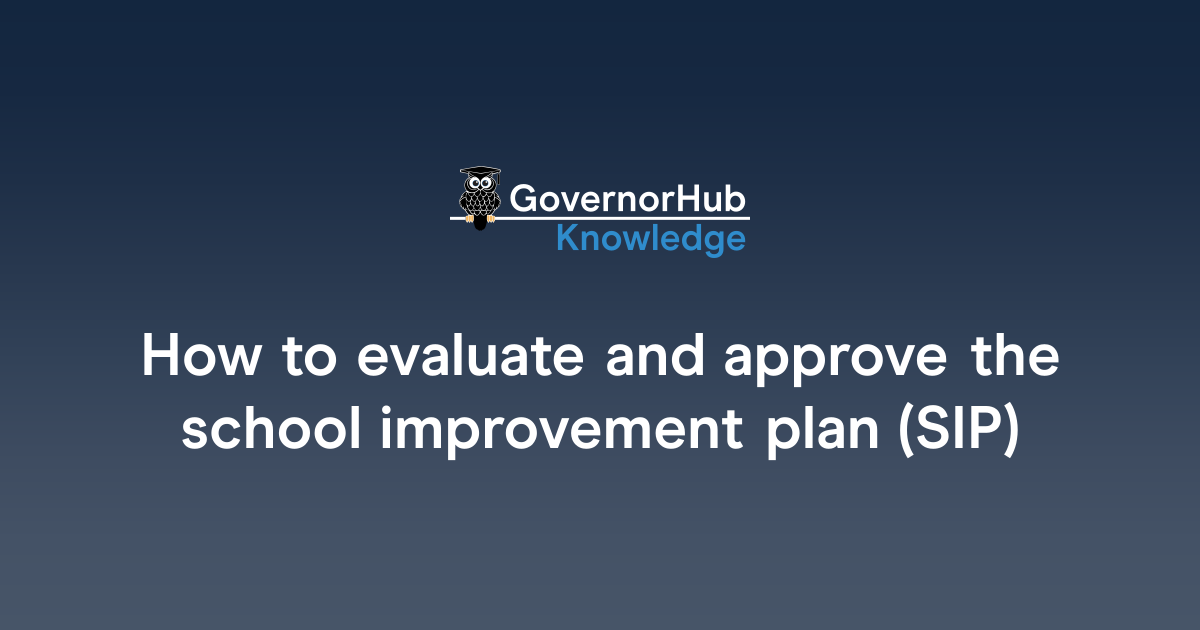 GovernorHub
Knowledge

How to evaluate and approve the school improvement plan (SIP)